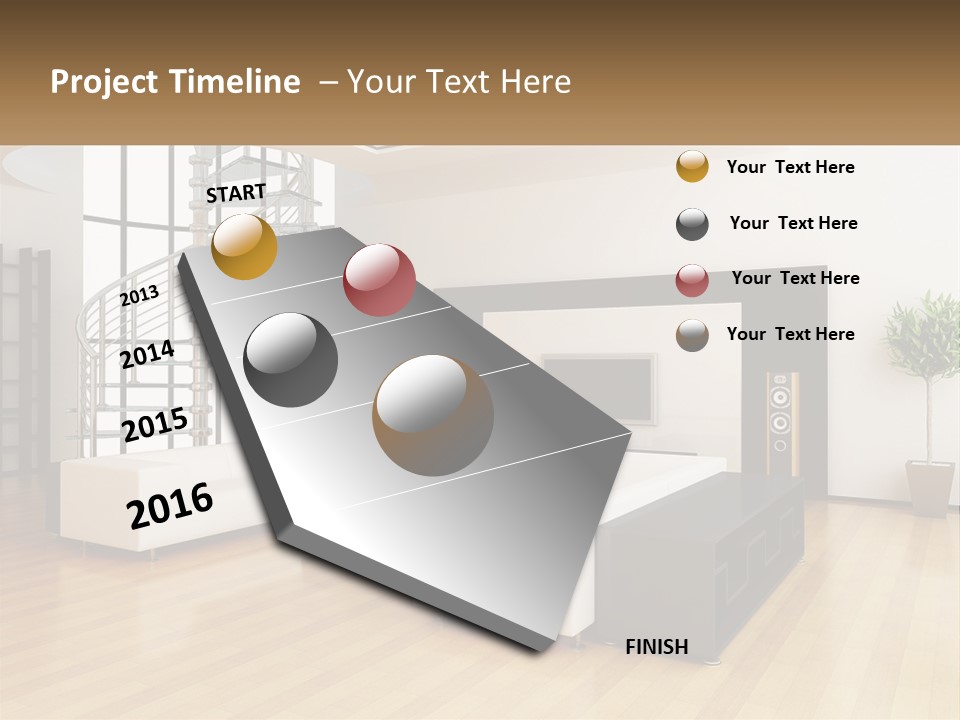 Project Timeline – Your Text Here

START

2013

2014

2015

2016

FINISH

Your Text Here

Your Text Here

Your Text Here

Your Text Here